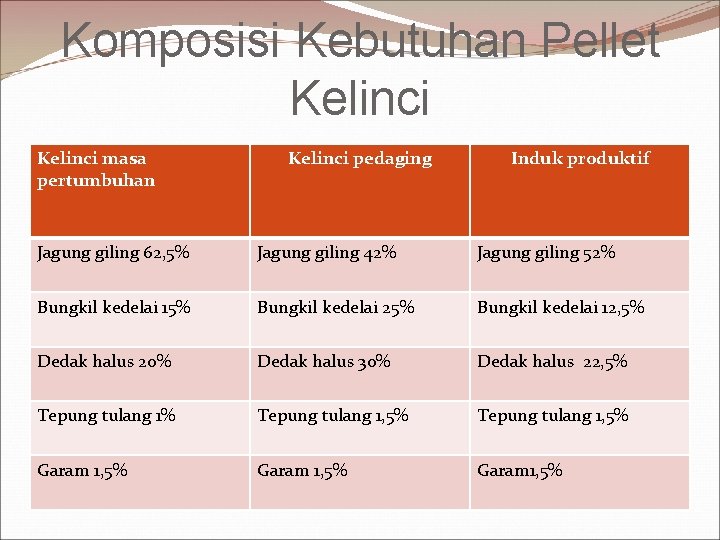 Komposisi Kebutuhan Pellet Kelinci

| Kelinci masa pertumbuhan | Kelinci pedaging | Induk produktif |
|---|---|---|
| Jagung giling 62,5% | Jagung giling 42% | Jagung giling 52% |
| Bungkil kedelai 15% | Bungkil kedelai 25% | Bungkil kedelai 12,5% |
| Dedak halus 20% | Dedak halus 30% | Dedak halus 22,5% |
| Tepung tulang 1% | Tepung tulang 1,5% | Tepung tulang 1,5% |
| Garam 1,5% | Garam 1,5% | Garam1,5% |